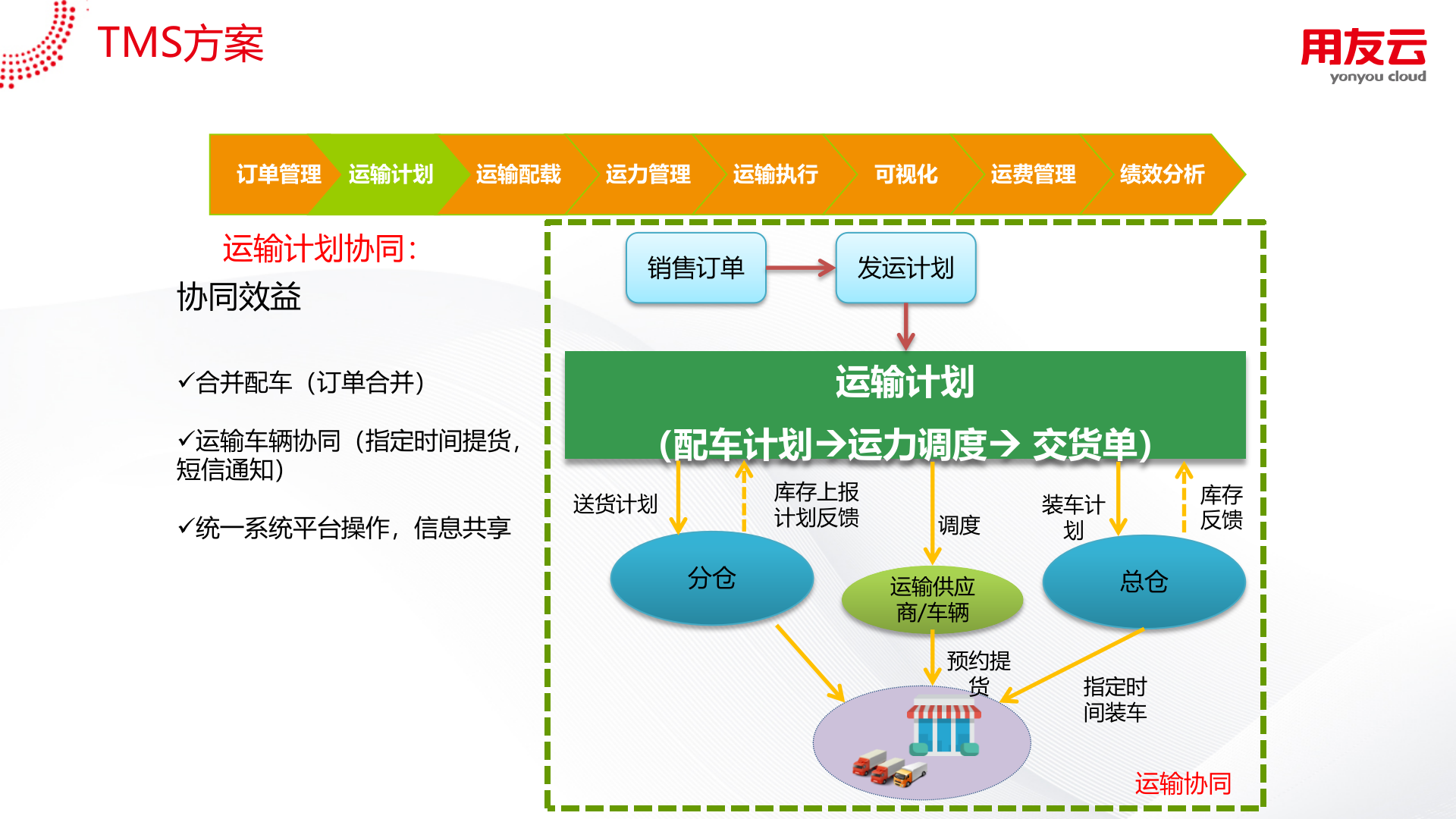 TMS方案

用友云
yonyou cloud

订单管理 运输计划 运输配载 运力管理 运输执行 可视化 运费管理 绩效分析

运输计划协同：

协同效益

✓合并配车（订单合并）

✓运输车辆协同（指定时间提货，短信通知）

✓统一系统平台操作，信息共享

销售订单

发运计划

运输计划

（配车计划→运力调度→ 交货单）

送货计划

库存上报计划反馈

调度

装车计划

库存反馈

分仓

运输供应商/车辆

总仓

预约提货

指定时间装车

运输协同